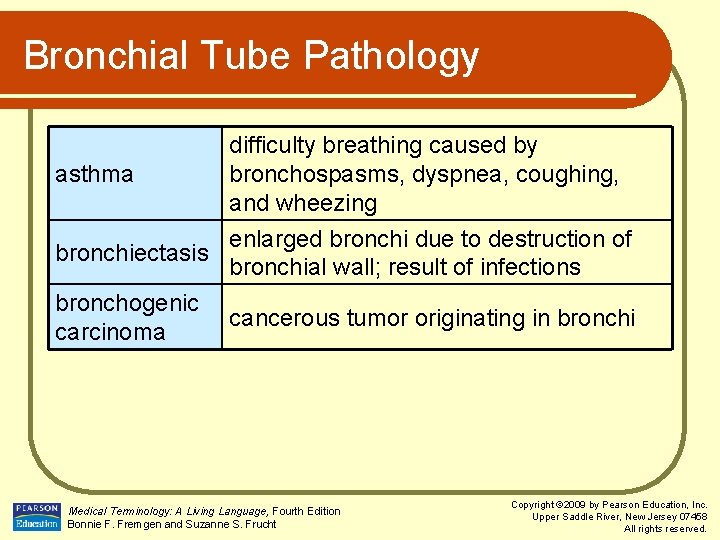 Bronchial Tube Pathology

| | |
|---|---|
| asthma | difficulty breathing caused by bronchospasms, dyspnea, coughing, and wheezing |
| bronchiectasis | enlarged bronchi due to destruction of bronchial wall; result of infections |
| bronchogenic carcinoma | cancerous tumor originating in bronchi |

PEARSON Education

Medical Terminology: A Living Language, Fourth Edition
Bonnie F. Fremgen and Suzanne S. Frucht

Copyright ©2009 by Pearson Education, Inc.
Upper Saddle River, New Jersey 07458
All rights reserved.